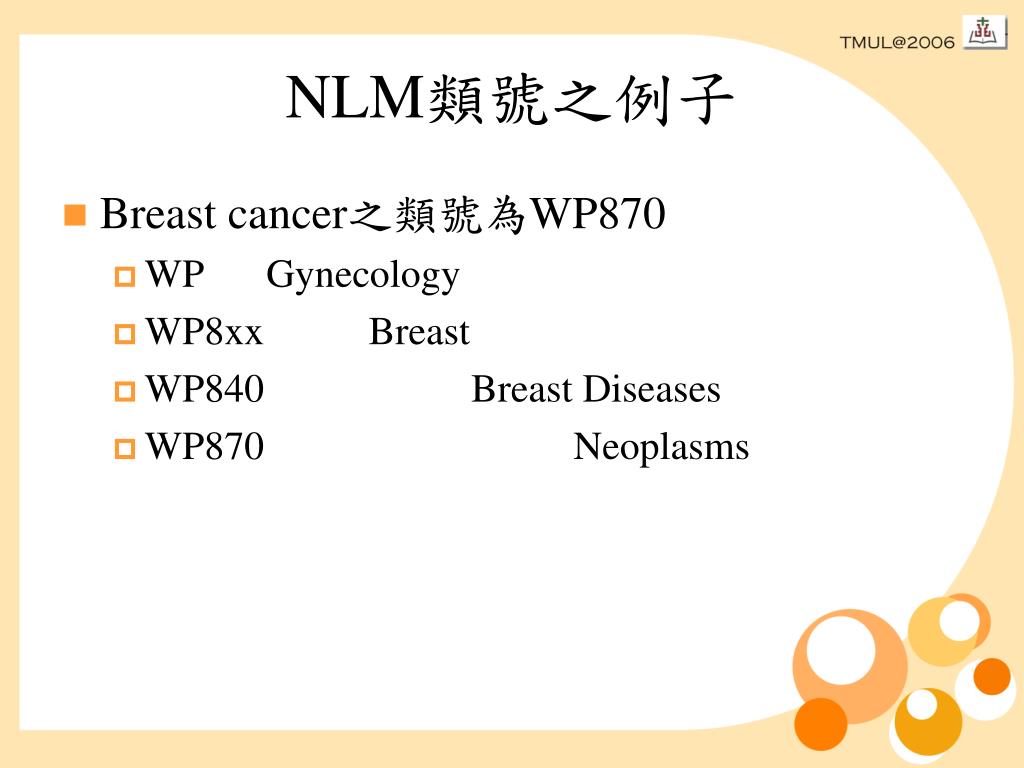 TMUL@2006

NLM類號之例子

Breast cancer之類號為WP870

WP Gynecology

WP8xx Breast

WP840 Breast Diseases

WP870 Neoplasms